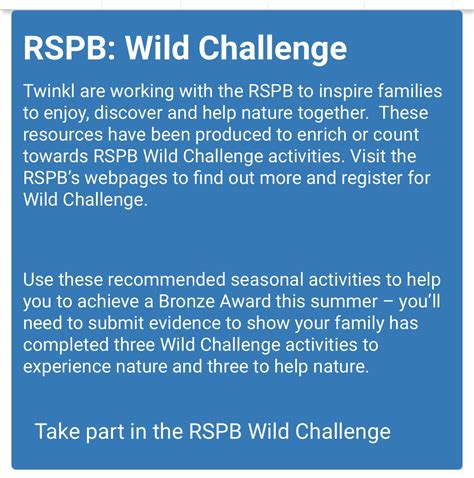 RSPB: Wild Challenge

Twinkl are working with the RSPB to inspire families to enjoy, discover and help nature together. These resources have been produced to enrich or count towards RSPB Wild Challenge activities. Visit the RSPB's webpages to find out more and register for Wild Challenge.

Use these recommended seasonal activities to help you to achieve a Bronze Award this summer – you'll need to submit evidence to show your family has completed three Wild Challenge activities to experience nature and three to help nature.

Take part in the RSPB Wild Challenge